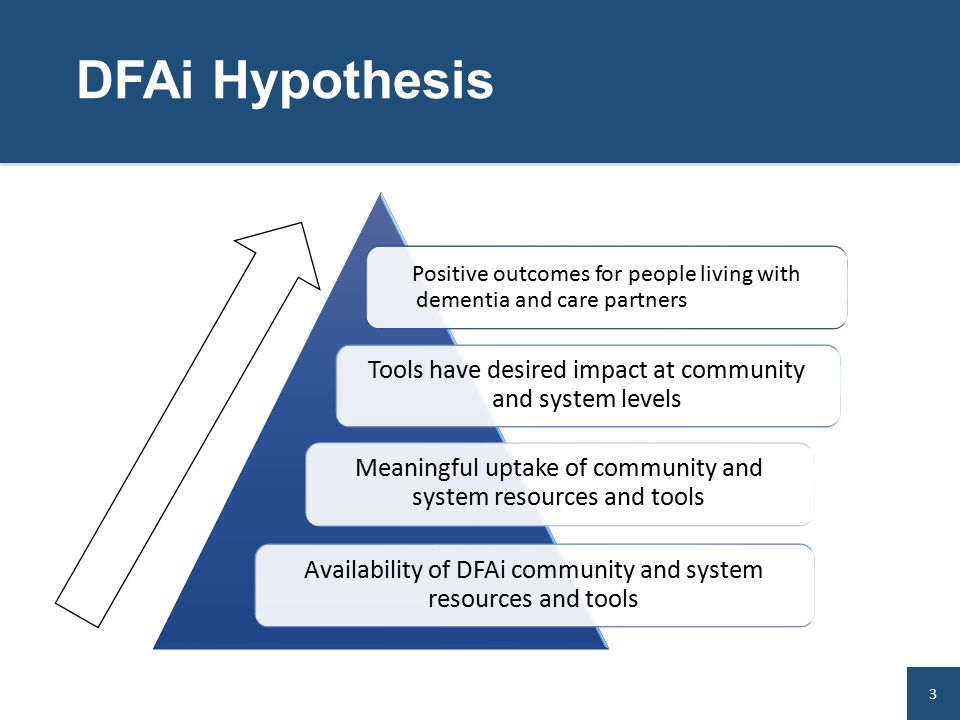 DFAi Hypothesis

Positive outcomes for people living with dementia and care partners

Tools have desired impact at community and system levels

Meaningful uptake of community and system resources and tools

Availability of DFAi community and system resources and tools

3